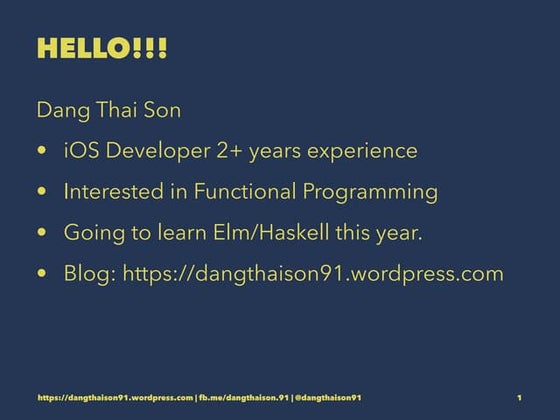 HELLO!!!

Dang Thai Son

• iOS Developer 2+ years experience
• Interested in Functional Programming
• Going to learn Elm/Haskell this year.
• Blog: https://dangthaison91.wordpress.com

https://dangthaison91.wordpress.com | fb.me/dangthaison.91 | @dangthaison91

1